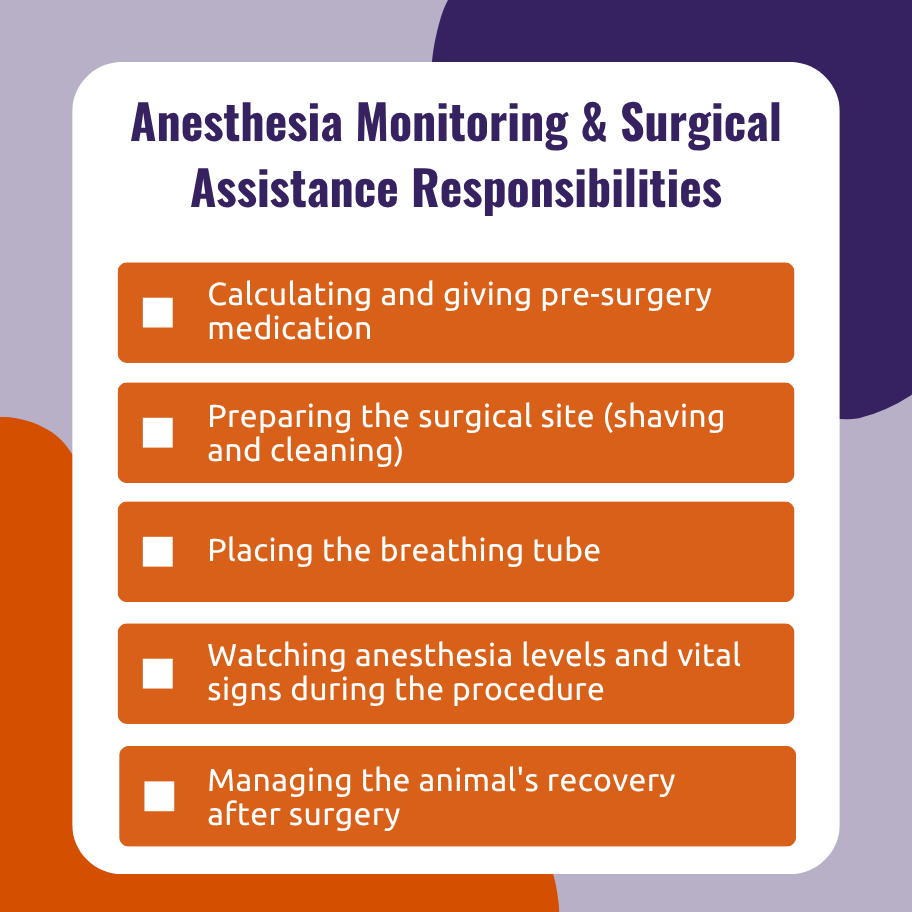 Anesthesia Monitoring & Surgical Assistance Responsibilities

Calculating and giving pre-surgery medication

Preparing the surgical site (shaving and cleaning)

Placing the breathing tube

Watching anesthesia levels and vital signs during the procedure

Managing the animal's recovery after surgery